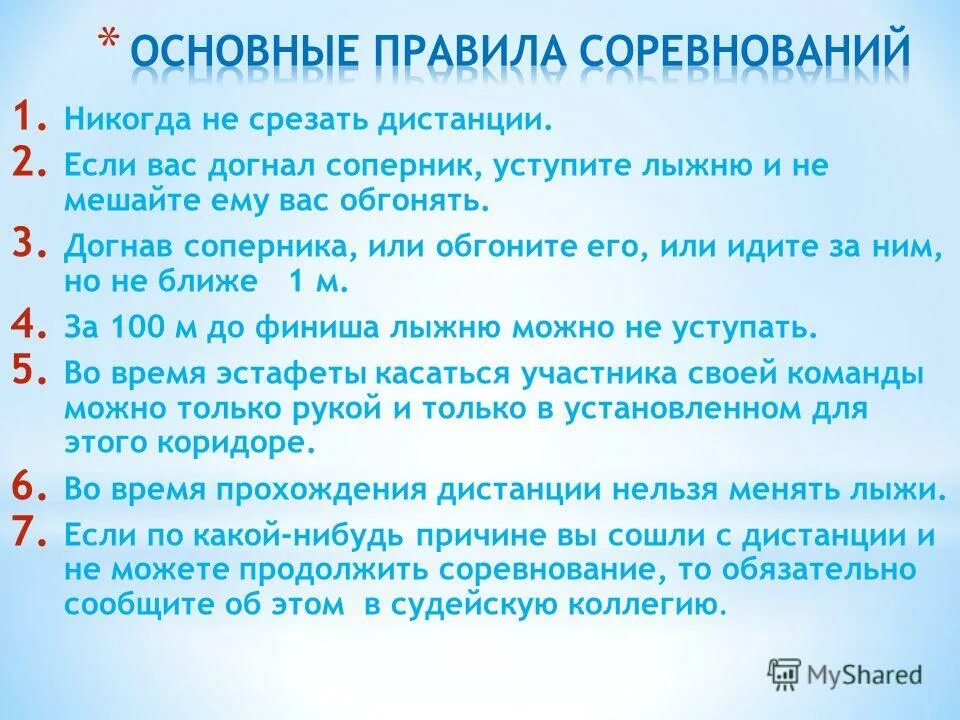 * ОСНОВНЫЕ ПРАВИЛА СОРЕВНОВАНИЙ

1. Никогда не срезать дистанции.
2. Если вас догнал соперник, уступите лыжню и не мешайте ему вас обгонять.
3. Догнав соперника, или обгоните его, или идите за ним, но не ближе 1 м.
4. За 100 м до финиша лыжню можно не уступать.
5. Во время эстафеты касаться участника своей команды можно только рукой и только в установленном для этого коридоре.
6. Во время прохождения дистанции нельзя менять лыжи.
7. Если по какой-нибудь причине вы сошли с дистанции и не можете продолжить соревнование, то обязательно сообщите об этом в судейскую коллегию.

MyShared